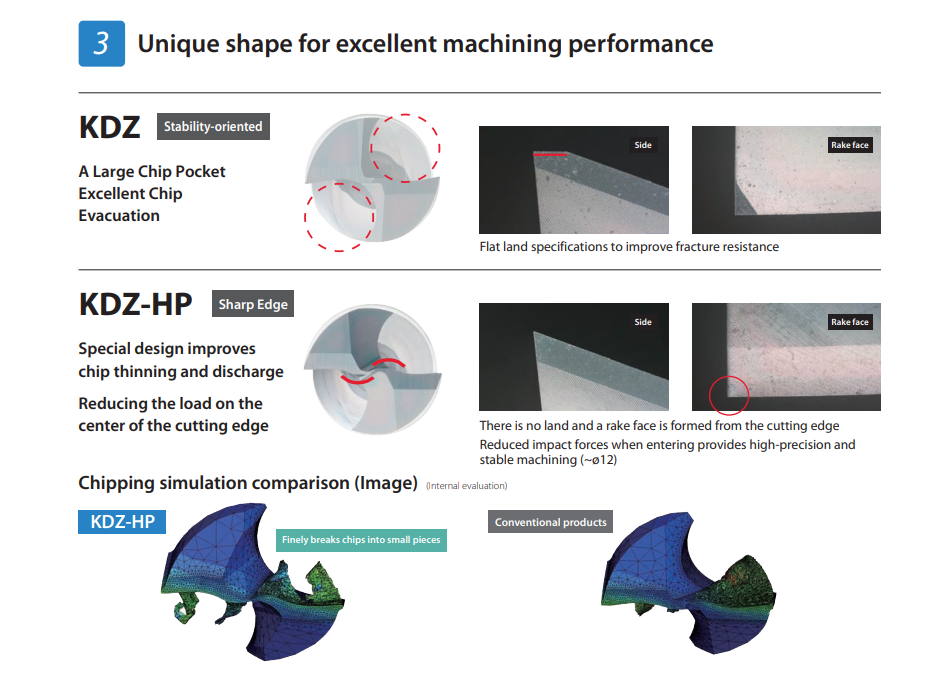 3 Unique shape for excellent machining performance

KDZ Stability-oriented

A Large Chip Pocket
Excellent Chip
Evacuation

Side

Rake face

Flat land specifications to improve fracture resistance

KDZ-HP Sharp Edge

Special design improves chip thinning and discharge

Reducing the load on the center of the cutting edge

Side

Rake face

There is no land and a rake face is formed from the cutting edge
Reduced impact forces when entering provides high-precision and stable machining (~ø12)

Chipping simulation comparison (Image) (Internal evaluation)

KDZ-HP

Finely breaks chips into small pieces

Conventional products